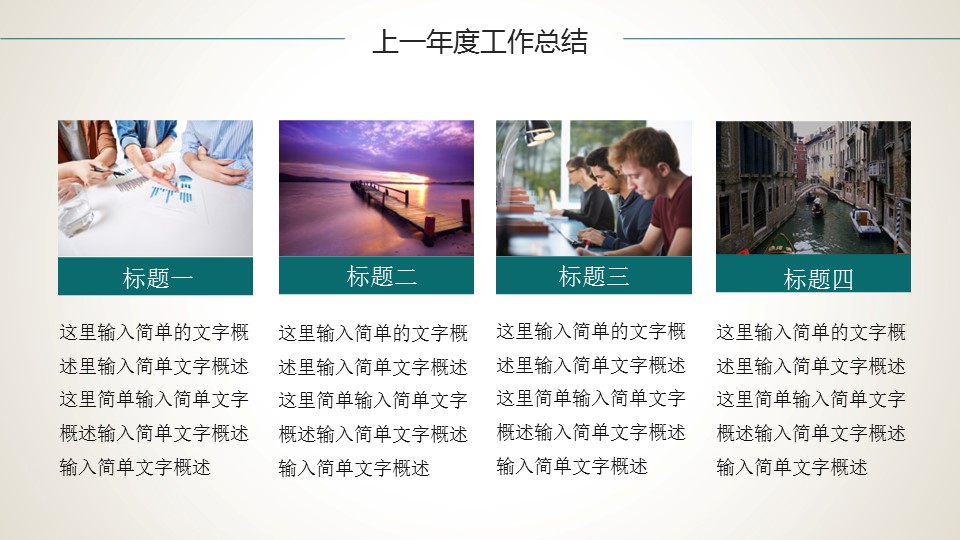 上一年度工作总结

标题一

这里输入简单的文字概述里输入简单文字概述这里简单输入简单文字概述输入简单文字概述输入简单文字概述

标题二

这里输入简单的文字概述里输入简单文字概述这里简单输入简单文字概述输入简单文字概述输入简单文字概述

标题三

这里输入简单的文字概述里输入简单文字概述这里简单输入简单文字概述输入简单文字概述输入简单文字概述

标题四

这里输入简单的文字概述里输入简单文字概述这里简单输入简单文字概述输入简单文字概述输入简单文字概述